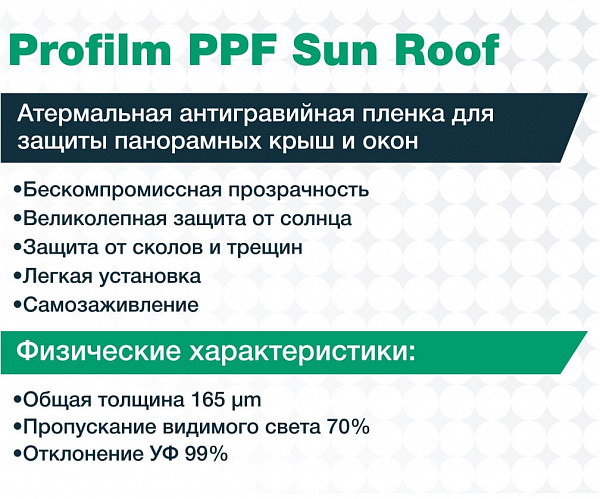 Profilm PPF Sun Roof

Атермальная антигравийная пленка для защиты панорамных крыш и окон

•Бескомпромиссная прозрачность
•Великолепная защита от солнца
•Защита от сколов и трещин
•Легкая установка
•Самозаживление

Физические характеристики:

•Общая толщина 165 μm
•Пропускание видимого света 70%
•Отклонение УФ 99%